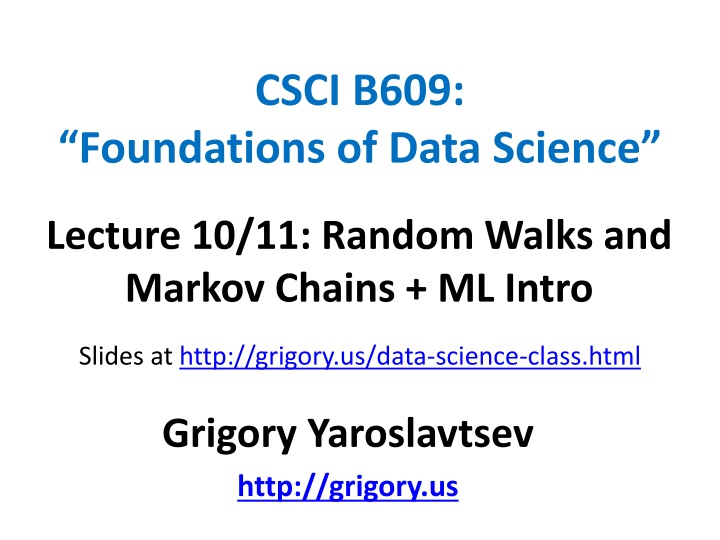 CSCI B609:
“Foundations of Data Science”

Lecture 10/11: Random Walks and Markov Chains + ML Intro

Slides at http://grigory.us/data-science-class.html

Grigory Yaroslavtsev

http://grigory.us